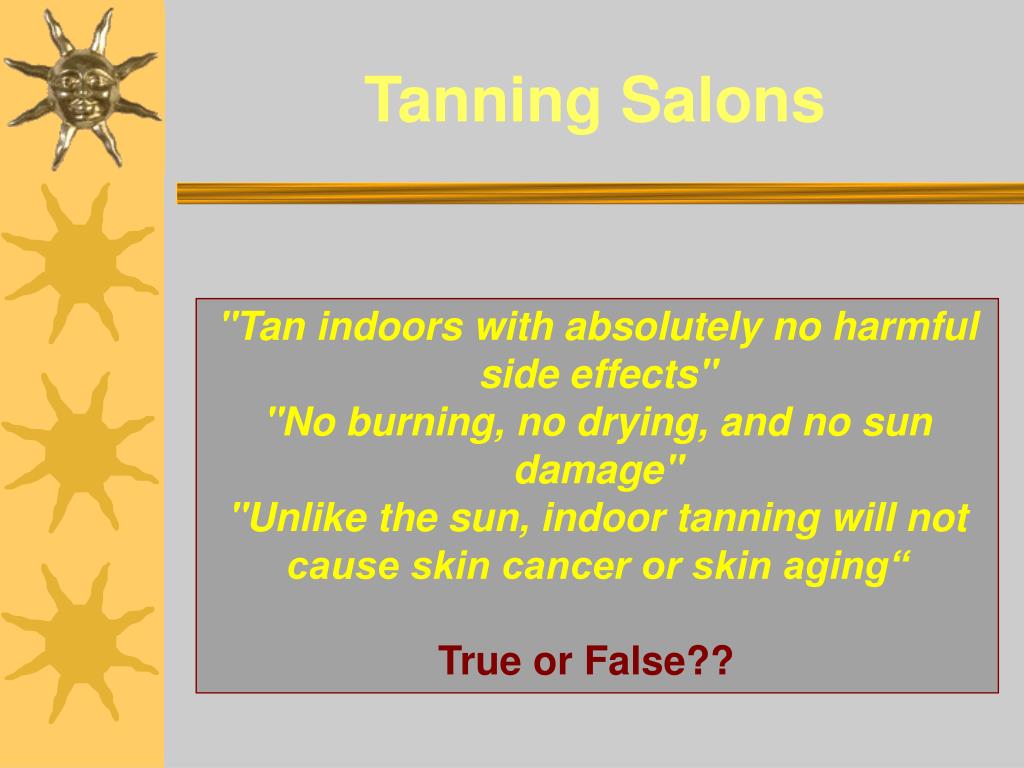 Tanning Salons

"Tan indoors with absolutely no harmful side effects"
"No burning, no drying, and no sun damage"
"Unlike the sun, indoor tanning will not cause skin cancer or skin aging“

True or False??